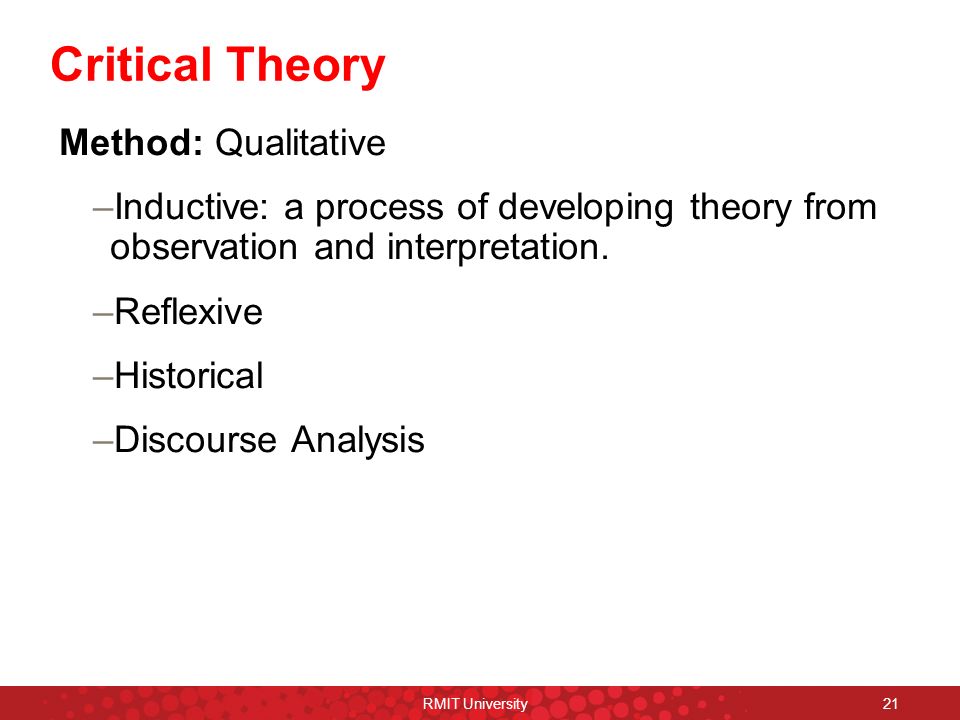 Critical Theory

Method: Qualitative

–Inductive: a process of developing theory from observation and interpretation.

–Reflexive

–Historical

–Discourse Analysis

RMIT University

21